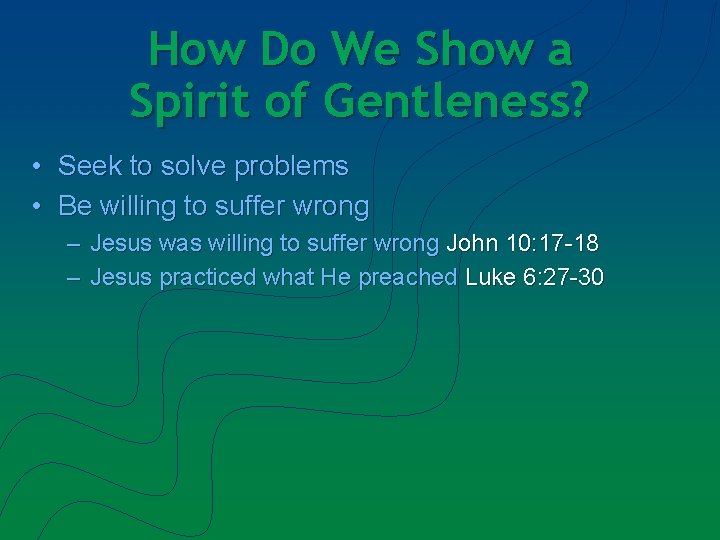 How Do We Show a Spirit of Gentleness?

• Seek to solve problems
• Be willing to suffer wrong
– Jesus was willing to suffer wrong John 10:17-18
– Jesus practiced what He preached Luke 6:27-30